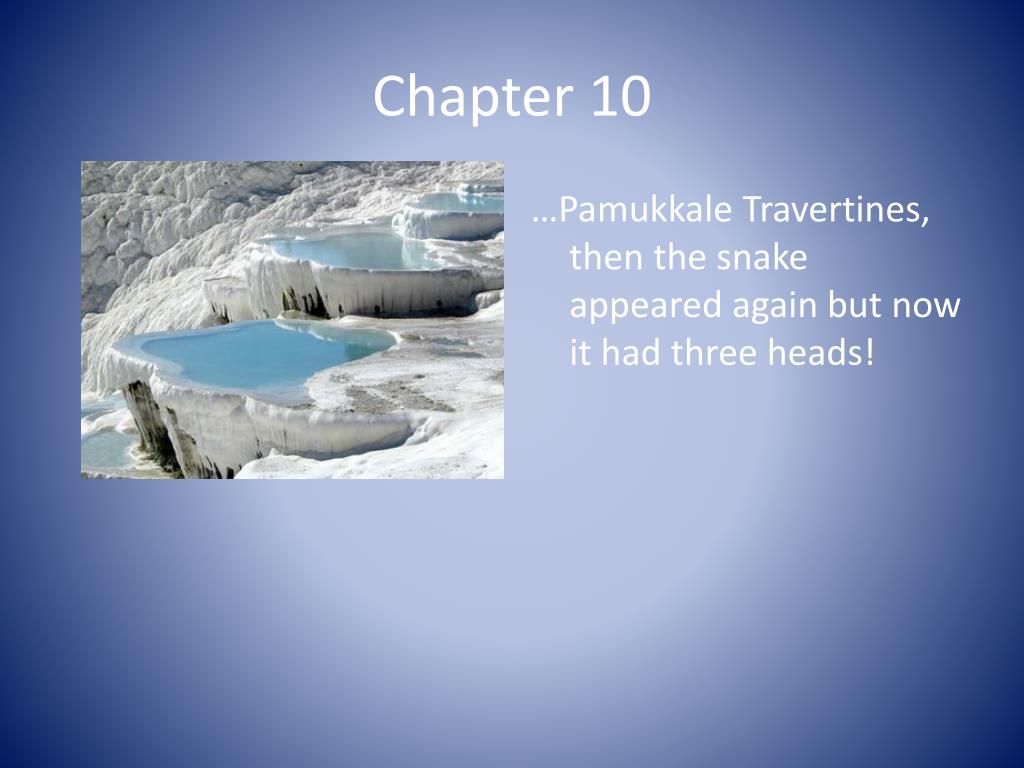 Chapter 10

…Pamukkale Travertines, then the snake appeared again but now it had three heads!